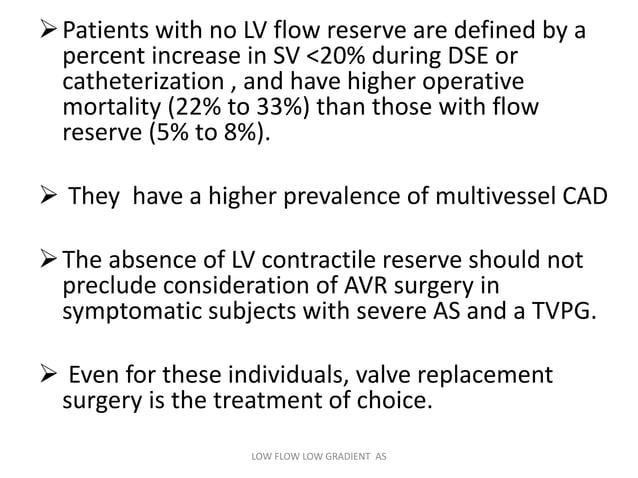 ➢ Patients with no LV flow reserve are defined by a percent increase in SV <20% during DSE or catheterization , and have higher operative mortality (22% to 33%) than those with flow reserve (5% to 8%).

➢ They have a higher prevalence of multivessel CAD

➢ The absence of LV contractile reserve should not preclude consideration of AVR surgery in symptomatic subjects with severe AS and a TVPG.

➢ Even for these individuals, valve replacement surgery is the treatment of choice.

LOW FLOW LOW GRADIENT AS